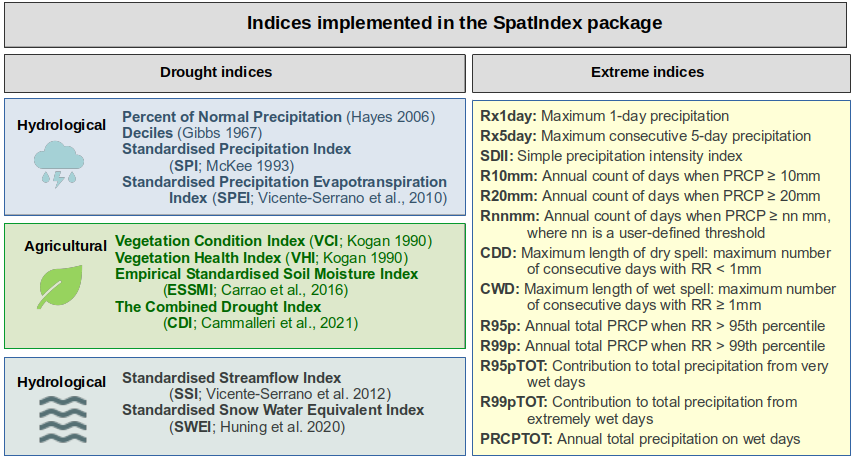 Indices implemented in the SpatIndex package

Drought indices

Hydrological

Percent of Normal Precipitation (Hayes 2006)
Deciles (Gibbs 1967)
Standardised Precipitation Index (SPI; McKee 1993)
Standardised Precipitation Evapotranspiration Index (SPEI; Vicente-Serrano et al., 2010)

Agricultural

Vegetation Condition Index (VCI; Kogan 1990)
Vegetation Health Index (VHI; Kogan 1990)
Empirical Standardised Soil Moisture Index (ESSMI; Carrao et al., 2016)
The Combined Drought Index (CDI; Cammalleri et al., 2021)

Hydrological

Standardised Streamflow Index (SSI; Vicente-Serrano et al. 2012)
Standardised Snow Water Equivalent Index (SWEI; Huning et al. 2020)

Extreme indices

Rx1day: Maximum 1-day precipitation
Rx5day: Maximum consecutive 5-day precipitation
SDII: Simple precipitation intensity index
R10mm: Annual count of days when PRCP ≥ 10mm
R20mm: Annual count of days when PRCP ≥ 20mm
Rnnmm: Annual count of days when PRCP ≥ nn mm, where nn is a user-defined threshold
CDD: Maximum length of dry spell: maximum number of consecutive days with RR < 1mm
CWD: Maximum length of wet spell: maximum number of consecutive days with RR ≥ 1mm
R95p: Annual total PRCP when RR > 95th percentile
R99p: Annual total PRCP when RR > 99th percentile
R95pTOT: Contribution to total precipitation from very wet days
R99pTOT: Contribution to total precipitation from extremely wet days
PRCPTOT: Annual total precipitation on wet days